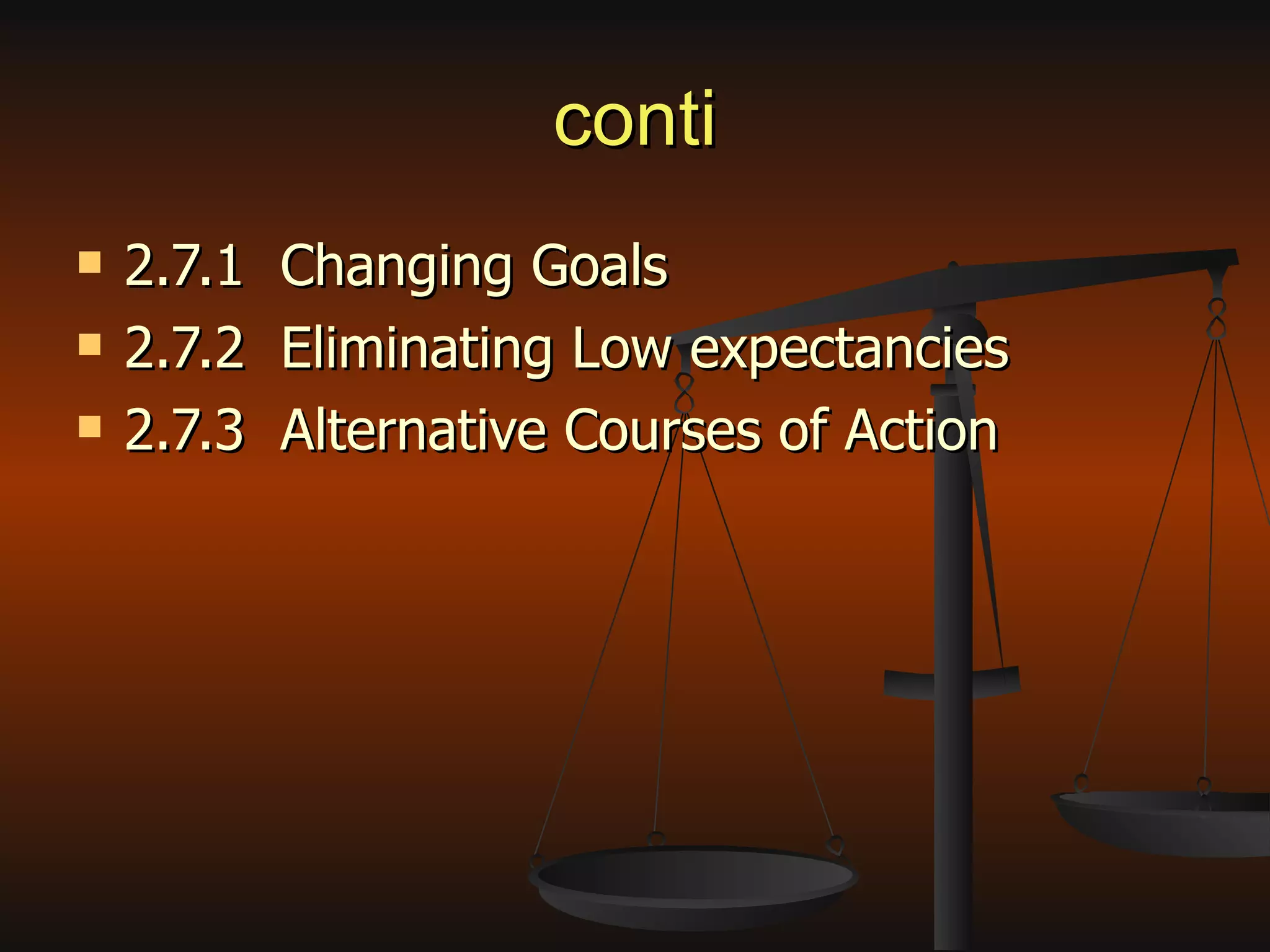 conti

- 2.7.1 Changing Goals
- 2.7.2 Eliminating Low expectancies
- 2.7.3 Alternative Courses of Action